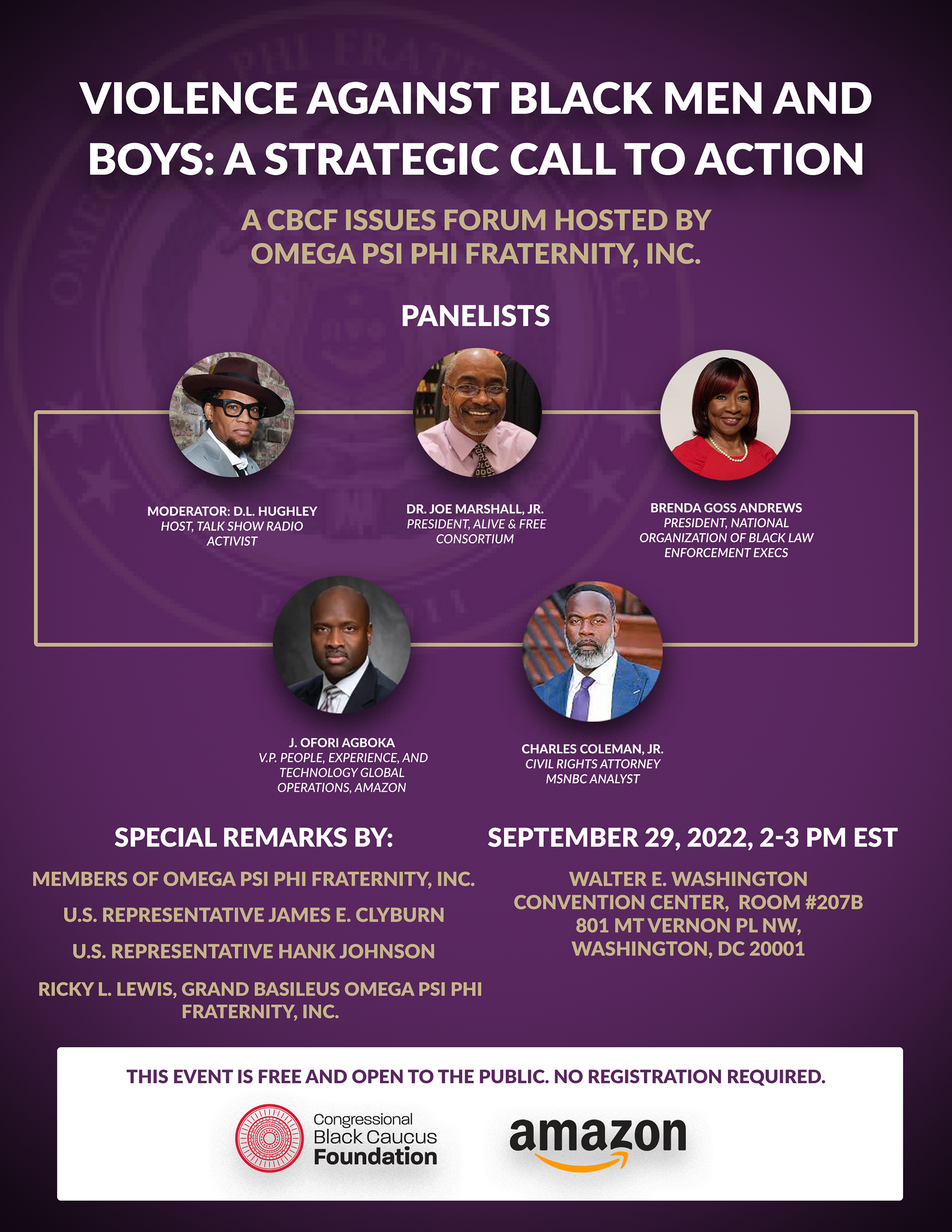 VIOLENCE AGAINST BLACK MEN AND BOYS: A STRATEGIC CALL TO ACTION

A CBCF ISSUES FORUM HOSTED BY OMEGA PSI PHI FRATERNITY, INC.

PANELISTS

MODERATOR: D.L. HUGHLEY
HOST, TALK SHOW RADIO ACTIVIST

DR. JOE MARSHALL, JR.
PRESIDENT, ALIVE & FREE CONSORTIUM

BRENDA GOSS ANDREWS
PRESIDENT, NATIONAL ORGANIZATION OF BLACK LAW ENFORCEMENT EXECS

J. OFORI AGBOKA
V.P. PEOPLE, EXPERIENCE, AND TECHNOLOGY GLOBAL OPERATIONS, AMAZON

CHARLES COLEMAN, JR.
CIVIL RIGHTS ATTORNEY
MSNBC ANALYST

SPECIAL REMARKS BY:

MEMBERS OF OMEGA PSI PHI FRATERNITY, INC.

U.S. REPRESENTATIVE JAMES E. CLYBURN

U.S. REPRESENTATIVE HANK JOHNSON

RICKY L. LEWIS, GRAND BASILEUS OMEGA PSI PHI FRATERNITY, INC.

SEPTEMBER 29, 2022, 2-3 PM EST

WALTER E. WASHINGTON CONVENTION CENTER, ROOM #207B
801 MT VERNON PL NW,
WASHINGTON, DC 20001

THIS EVENT IS FREE AND OPEN TO THE PUBLIC. NO REGISTRATION REQUIRED.

Congressional Black Caucus Foundation

amazon